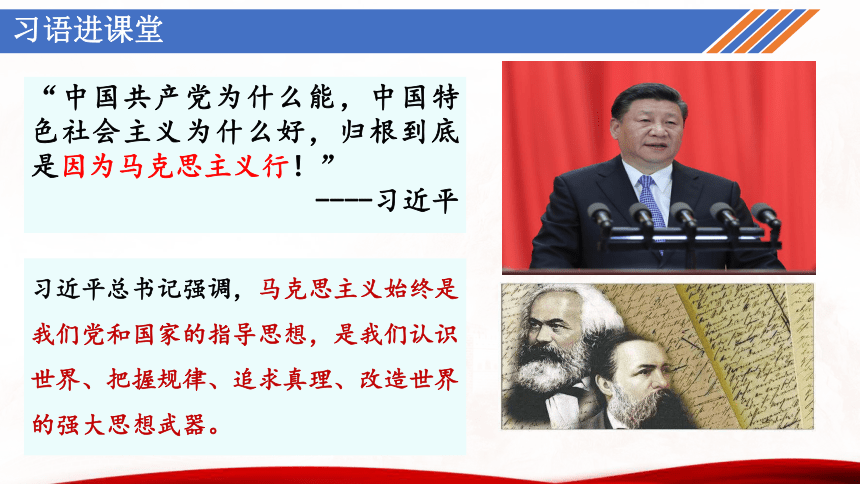 习语进课堂

“中国共产党为什么能，中国特色社会主义为什么好，归根到底是因为马克思主义行！”

----习近平

习近平总书记强调，马克思主义始终是我们党和国家的指导思想，是我们认识世界、把握规律、追求真理、改造世界的强大思想武器。